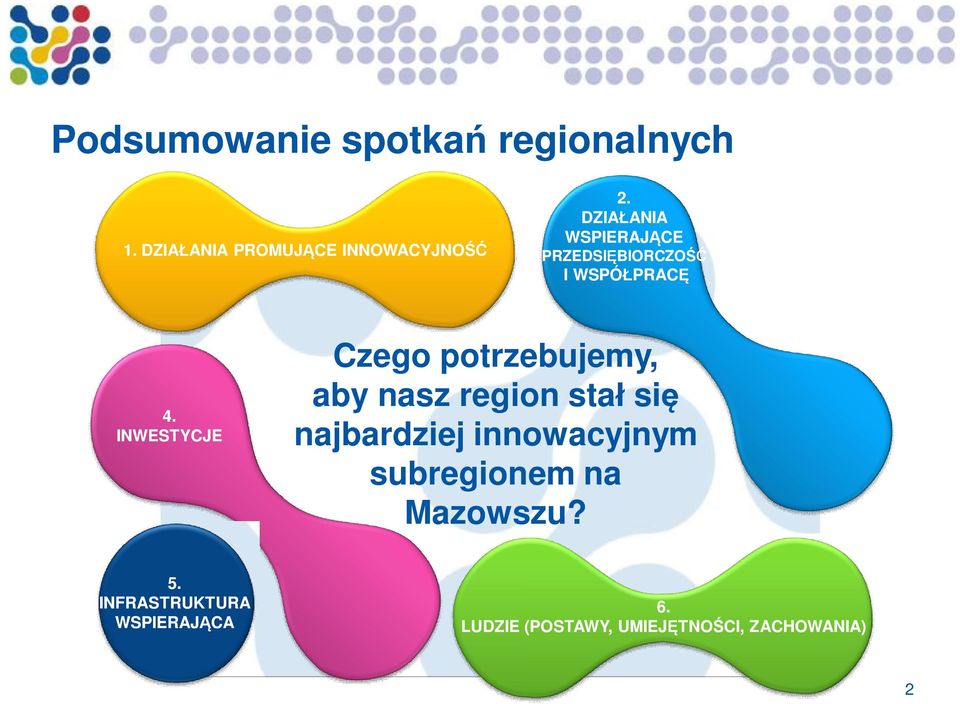 Podsumowanie spotkań regionalnych

1. DZIAŁANIA PROMUJĄCE INNOWACYJNOŚĆ

2.
DZIAŁANIA
WSPIERAJĄCE
PRZEDSIĘBIORCZOŚĆ
I WSPÓŁPRACĘ

Czego potrzebujemy, aby nasz region stał się najbardziej innowacyjnym subregionem na Mazowszu?

4.
INWESTYCJE

5.
INFRASTRUKTURA
WSPIERAJĄCA

6.
LUDZIE (POSTAWY, UMIEJĘTNOŚCI, ZACHOWANIA)

2